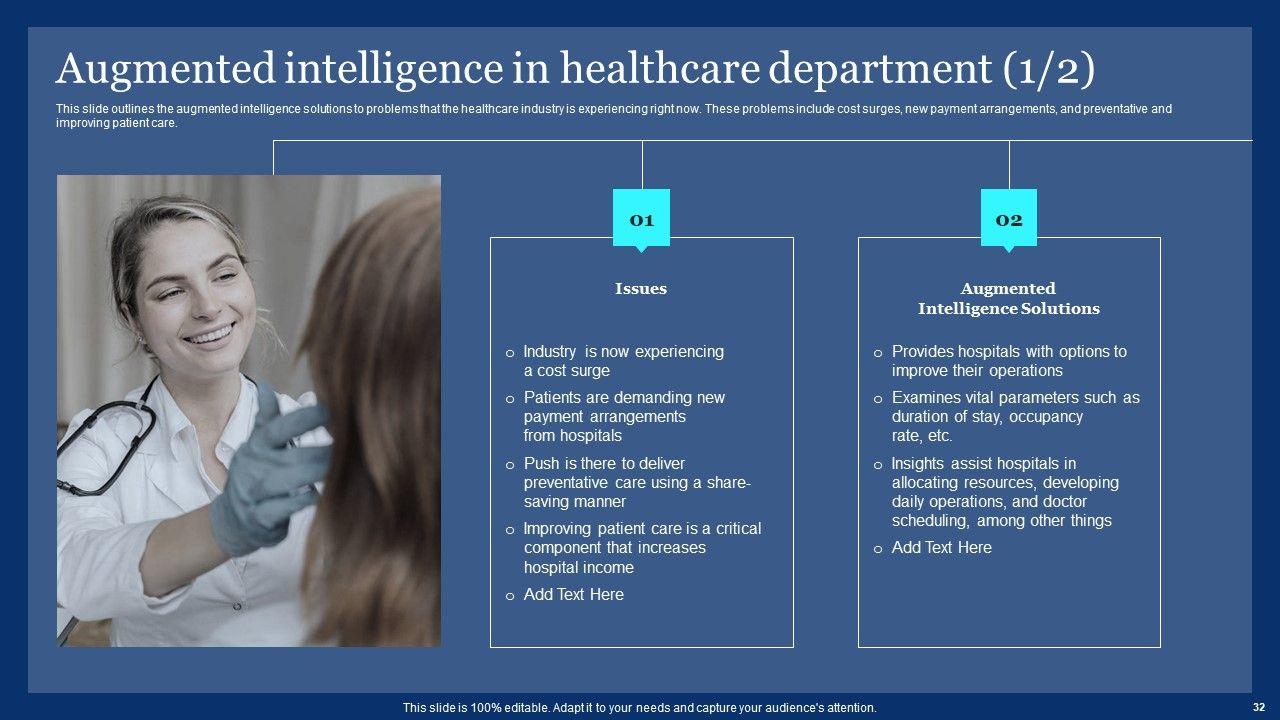 Augmented intelligence in healthcare department (1/2)

This slide outlines the augmented intelligence solutions to problems that the healthcare industry is experiencing right now. These problems include cost surges, new payment arrangements, and preventative and improving patient care.

01

Issues

o Industry is now experiencing a cost surge

o Patients are demanding new payment arrangements from hospitals

o Push is there to deliver preventative care using a share-saving manner

o Improving patient care is a critical component that increases hospital income

o Add Text Here

02

Augmented Intelligence Solutions

o Provides hospitals with options to improve their operations

o Examines vital parameters such as duration of stay, occupancy rate, etc.

o Insights assist hospitals in allocating resources, developing daily operations, and doctor scheduling, among other things

o Add Text Here

This slide is 100% editable. Adapt it to your needs and capture your audience's attention.

32